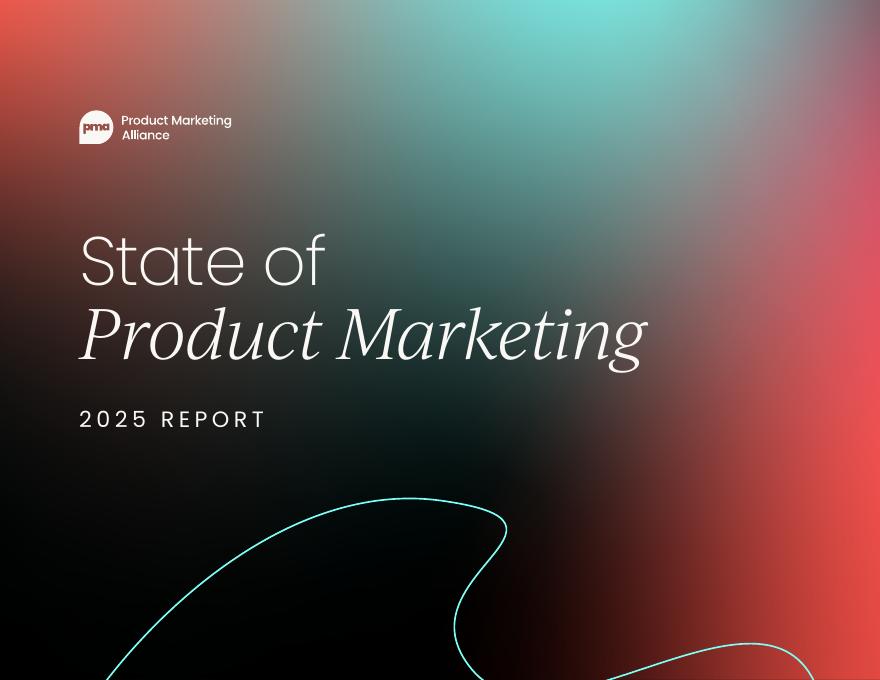 pma Product Marketing Alliance

State of
Product Marketing

2025 REPORT